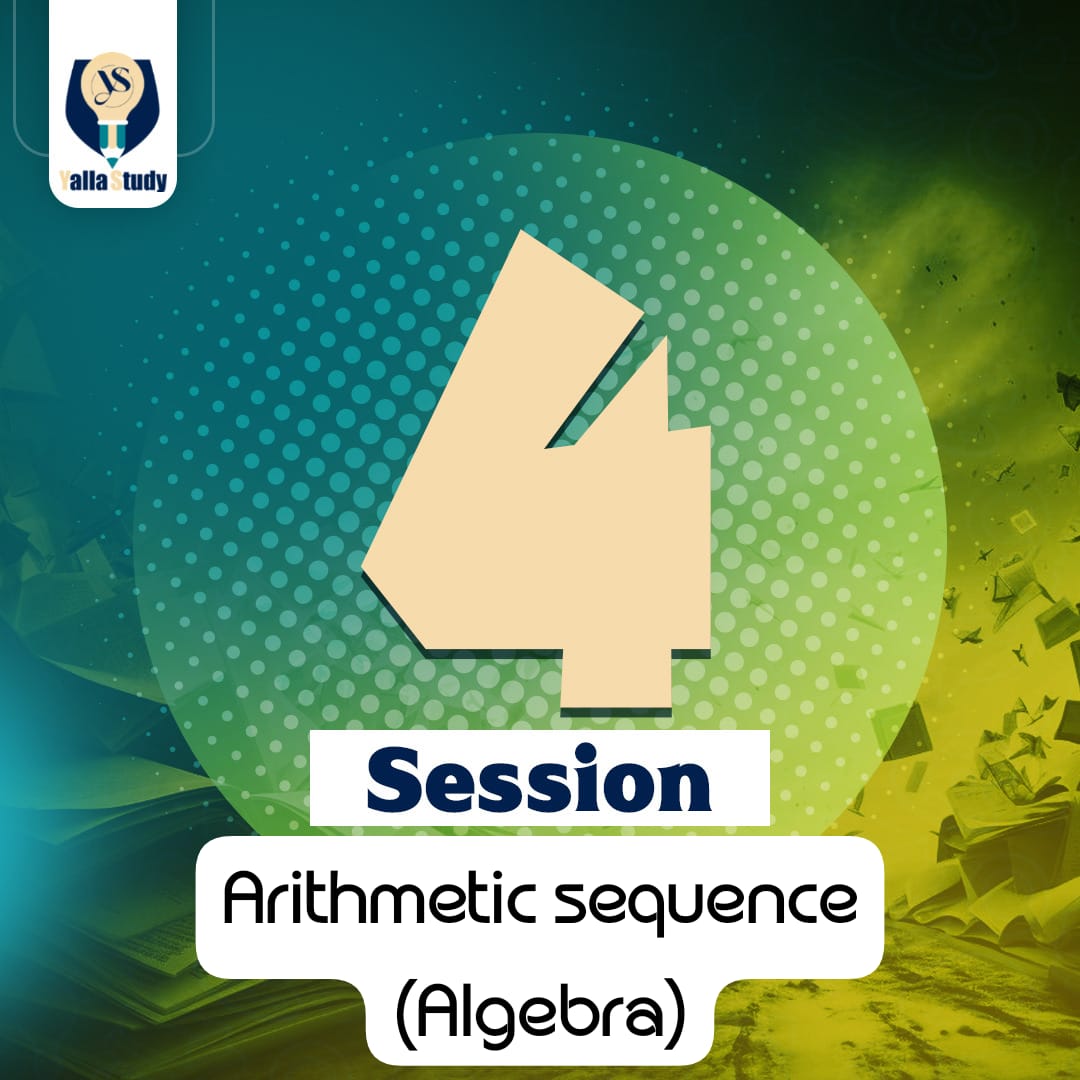 YS
Yalla Study

4

Session

Arithmetic sequence
(Algebra)